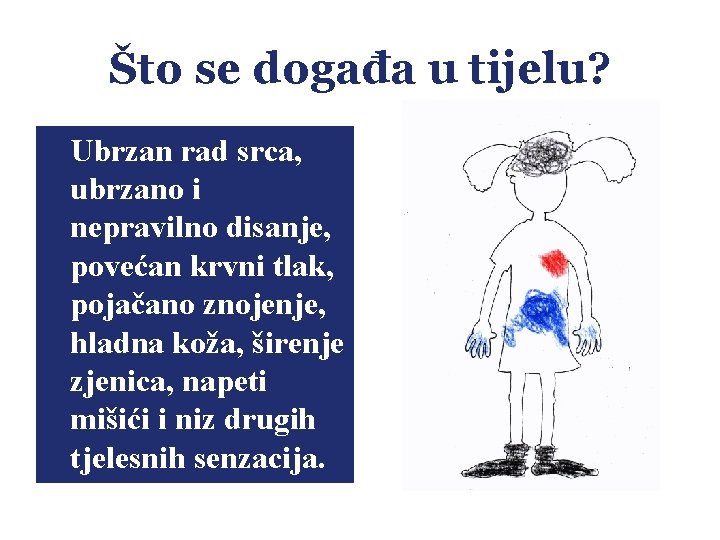 Što se događa u tijelu?

Ubrzan rad srca, ubrzano i nepravilno disanje, povećan krvni tlak, pojačano znojenje, hladna koža, širenje zjenica, napeti mišići i niz drugih tjelesnih senzacija.